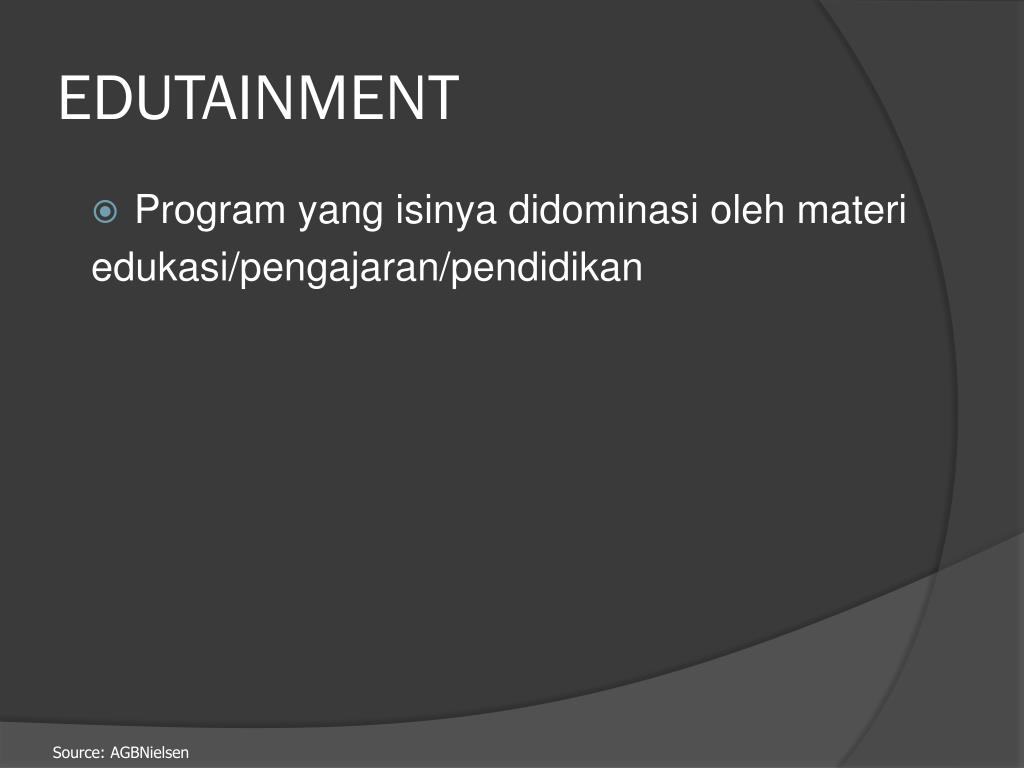 EDUTAINMENT

Program yang isinya didominasi oleh materi edukasi/pengajaran/pendidikan

Source: AGBNielsen